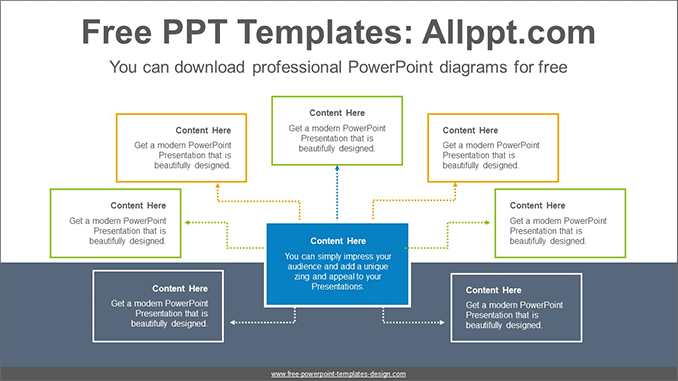 Free PPT Templates: Allppt.com

You can download professional PowerPoint diagrams for free

Content Here
Get a modern PowerPoint Presentation that is beautifully designed.

Content Here
Get a modern PowerPoint Presentation that is beautifully designed.

Content Here
Get a modern PowerPoint Presentation that is beautifully designed.

Content Here
Get a modern PowerPoint Presentation that is beautifully designed.

Content Here
Get a modern PowerPoint Presentation that is beautifully designed.

Content Here
You can simply impress your audience and add a unique zing and appeal to your Presentations.

Content Here
Get a modern PowerPoint Presentation that is beautifully designed.

Content Here
Get a modern PowerPoint Presentation that is beautifully designed.

www.free-powerpoint-templates-design.com